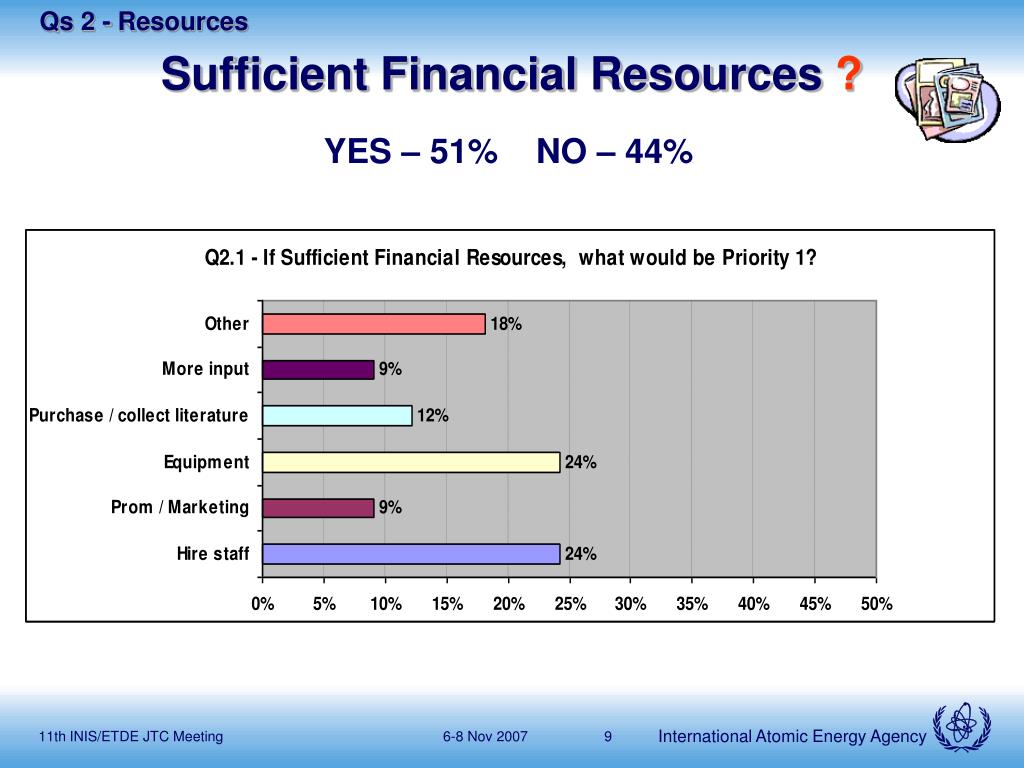 Qs 2 - Resources

Sufficient Financial Resources ?

YES – 51% NO – 44%

Q2.1 - If Sufficient Financial Resources, what would be Priority 1?

Other 18%

More input 9%

Purchase / collect literature 12%

Equipment 24%

Prom / Marketing 9%

Hire staff 24%

0% 5% 10% 15% 20% 25% 30% 35% 40% 45% 50%

11th INIS/ETDE JTC Meeting 6-8 Nov 2007 9 International Atomic Energy Agency